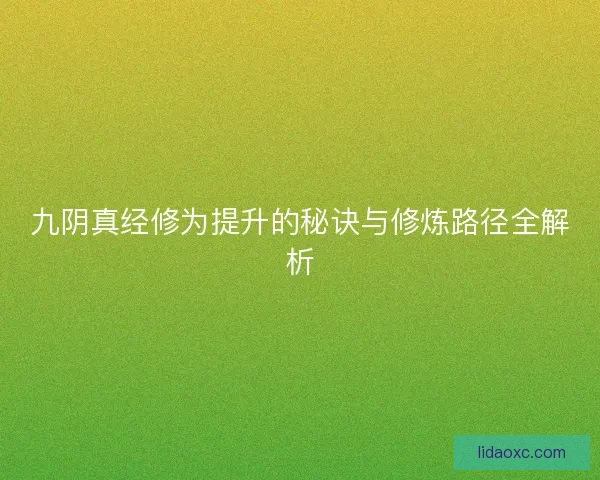 九阴真经修为提升的秘诀与修炼路径全解析

lidaoxc.com